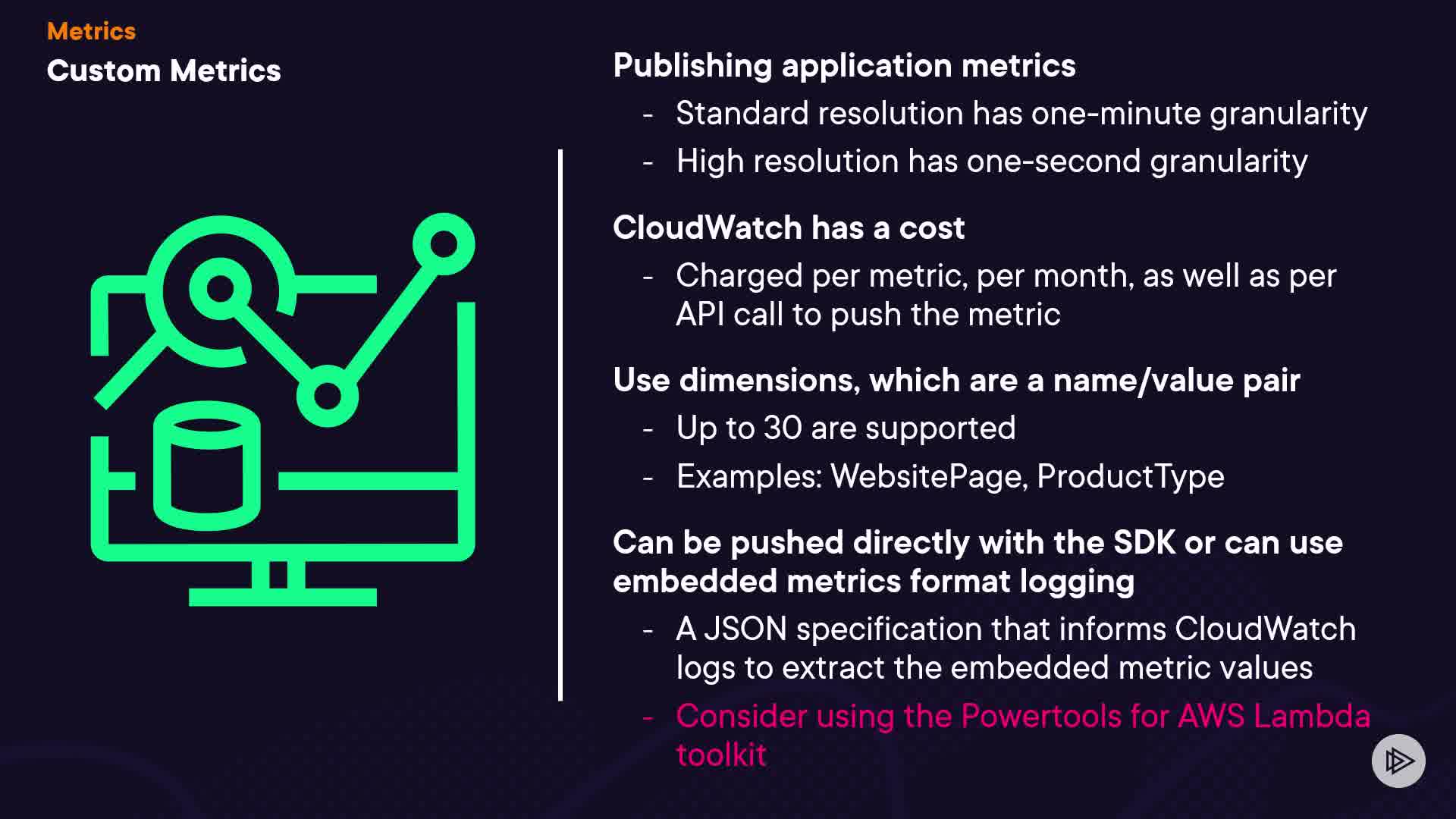 Metrics
Custom Metrics

Publishing application metrics
- Standard resolution has one-minute granularity
- High resolution has one-second granularity

CloudWatch has a cost
- Charged per metric, per month, as well as per API call to push the metric

Use dimensions, which are a name/value pair
- Up to 30 are supported
- Examples: WebsitePage, ProductType

Can be pushed directly with the SDK or can use embedded metrics format logging
- A JSON specification that informs CloudWatch logs to extract the embedded metric values
- Consider using the Powertools for AWS Lambda toolkit